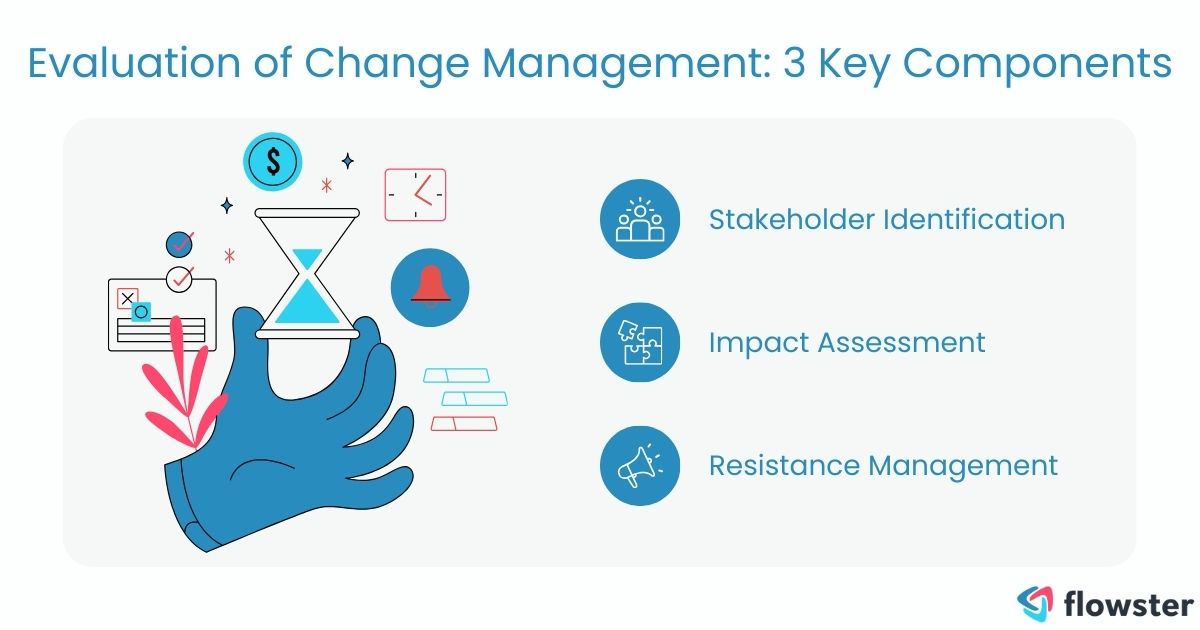 Evaluation of Change Management: 3 Key Components

$

Stakeholder Identification

Impact Assessment

Resistance Management

flowster